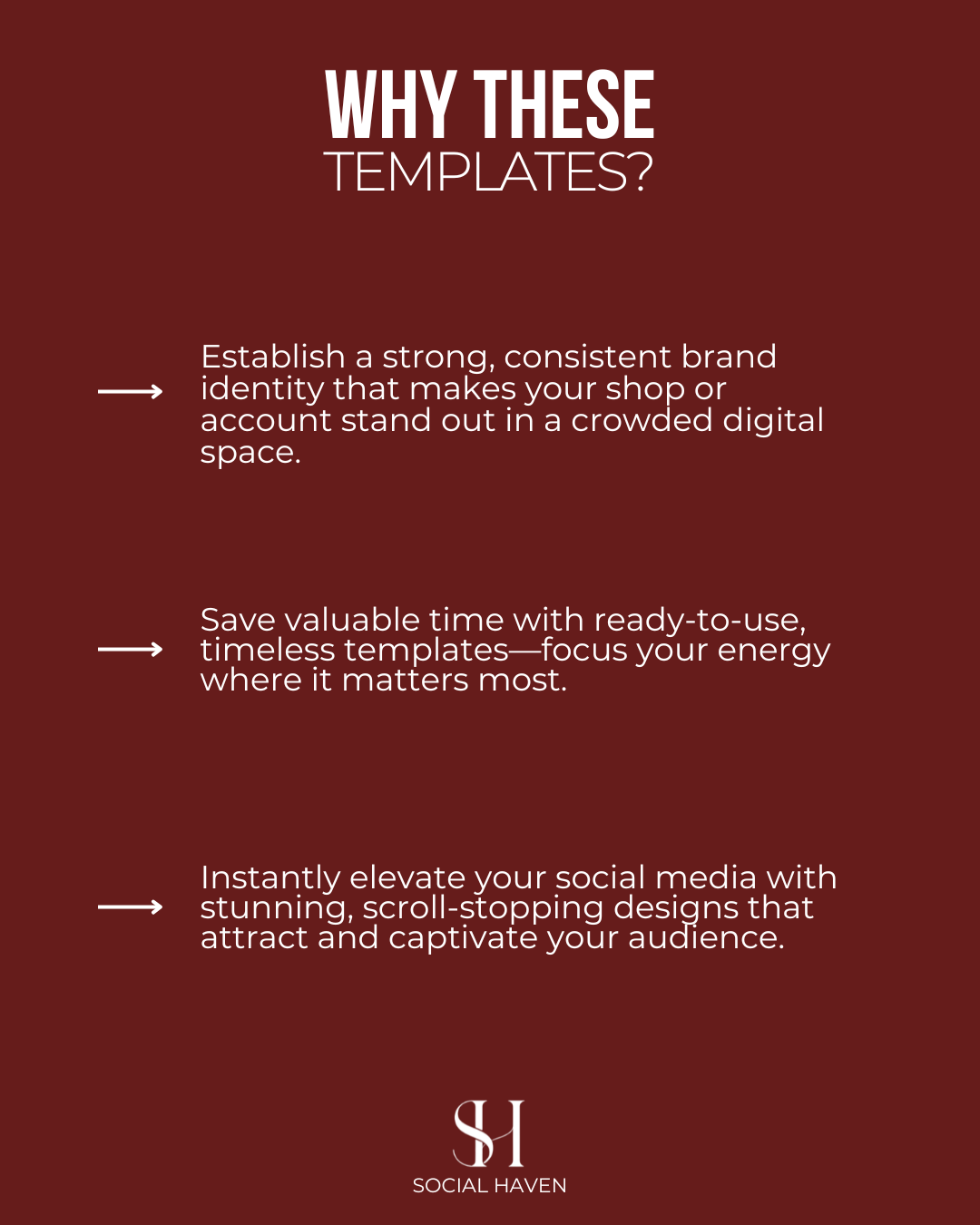 WHY THESE
TEMPLATES?

Establish a strong, consistent brand identity that makes your shop or account stand out in a crowded digital space.

Save valuable time with ready-to-use, timeless templates—focus your energy where it matters most.

Instantly elevate your social media with stunning, scroll-stopping designs that attract and captivate your audience.

SH
SOCIAL HAVEN